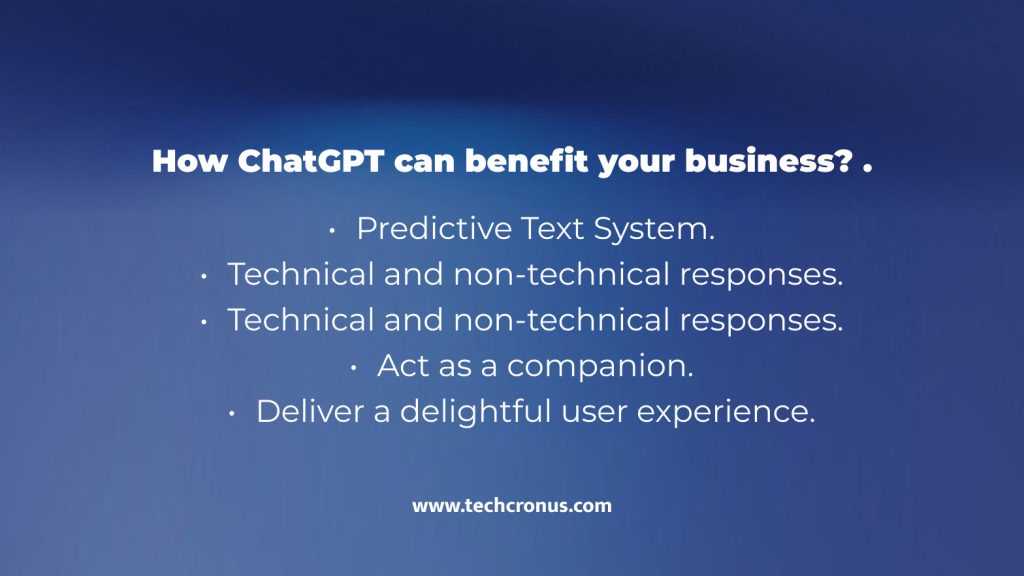 How ChatGPT can benefit your business? .

• Predictive Text System.
• Technical and non-technical responses.
• Technical and non-technical responses.
• Act as a companion.
• Deliver a delightful user experience.

www.techcronus.com